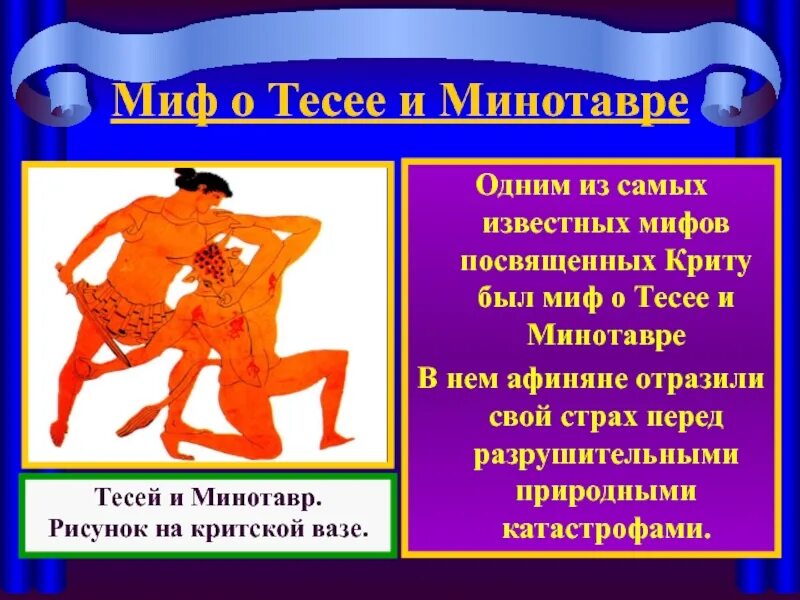 Миф о Тесее и Минотавре

Тесей и Минотавр.
Рисунок на критской вазе.

Одним из самых известных мифов посвященных Криту был миф о Тесее и Минотавре

В нем афиняне отразили свой страх перед разрушительными природными катастрофами.